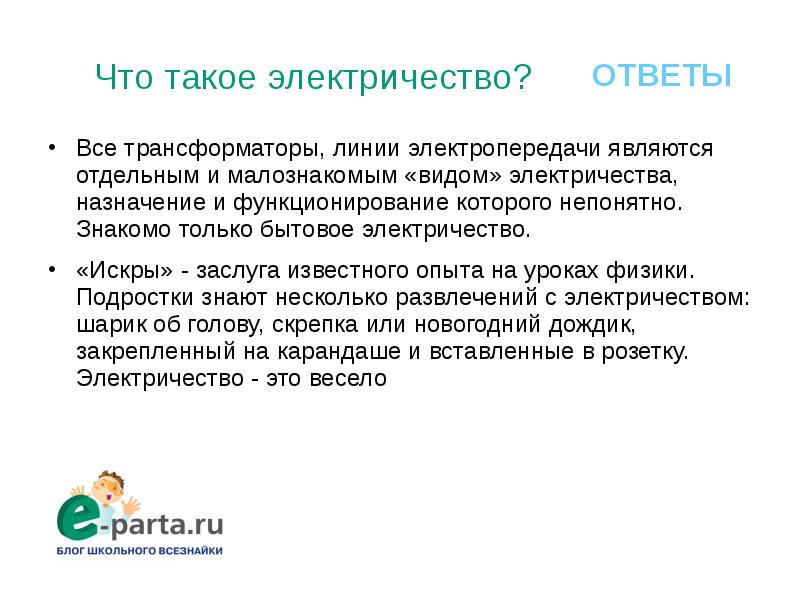 Что такое электричество?

ОТВЕТЫ

• Все трансформаторы, линии электропередачи являются отдельным и малознакомым «видом» электричества, назначение и функционирование которого непонятно. Знакомо только бытовое электричество.

• «Искры» - заслуга известного опыта на уроках физики. Подростки знают несколько развлечений с электричеством: шарик об голову, скрепка или новогодний дождик, закрепленный на карандаше и вставленные в розетку. Электричество - это весело

e-parta.ru
БЛОГ ШКОЛЬНОГО ВСЕЗНАЙКИ